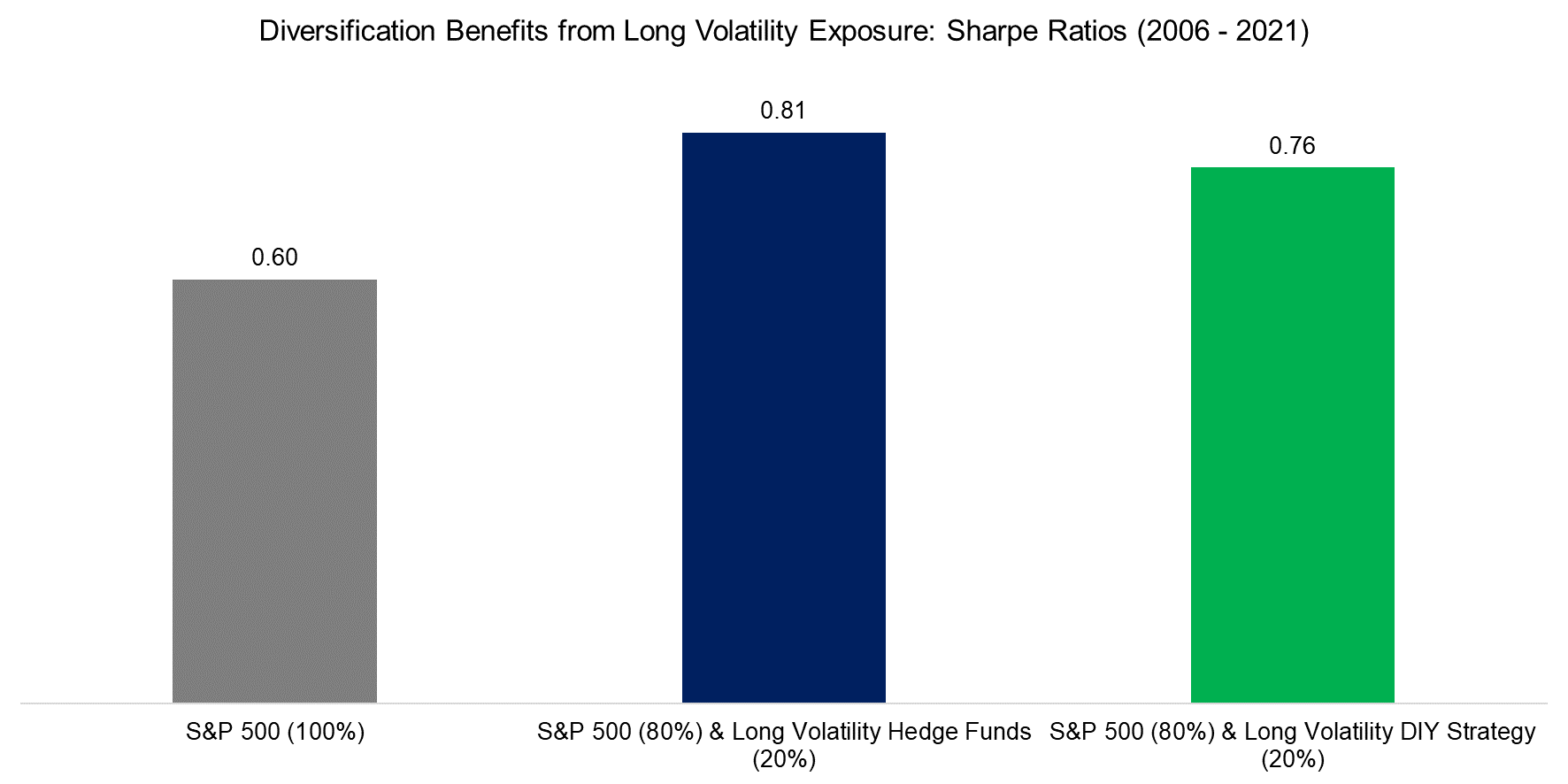 Diversification Benefits from Long Volatility Exposure: Sharpe Ratios (2006 - 2021)

0.60

0.81

0.76

S&P 500 (100%)

S&P 500 (80%) & Long Volatility Hedge Funds (20%)

S&P 500 (80%) & Long Volatility DIY Strategy (20%)